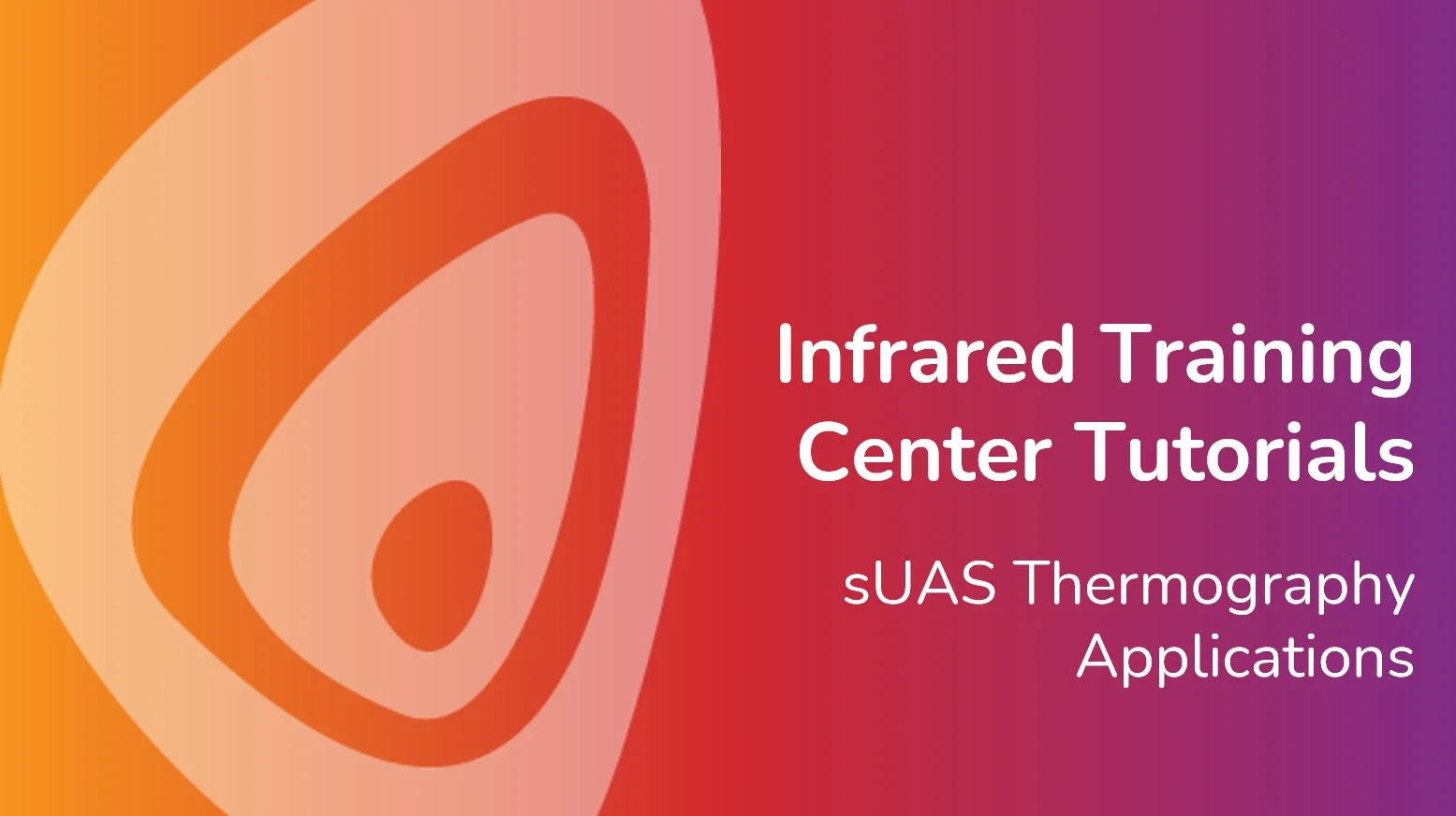 Infrared Training Center Tutorials

sUAS Thermography Applications